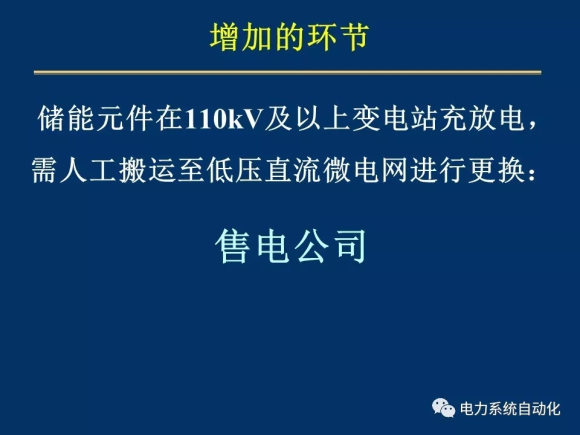 增加的环节

储能元件在110kV及以上变电站充放电，需人工搬运至低压直流微电网进行更换：

售电公司

电力系统自动化